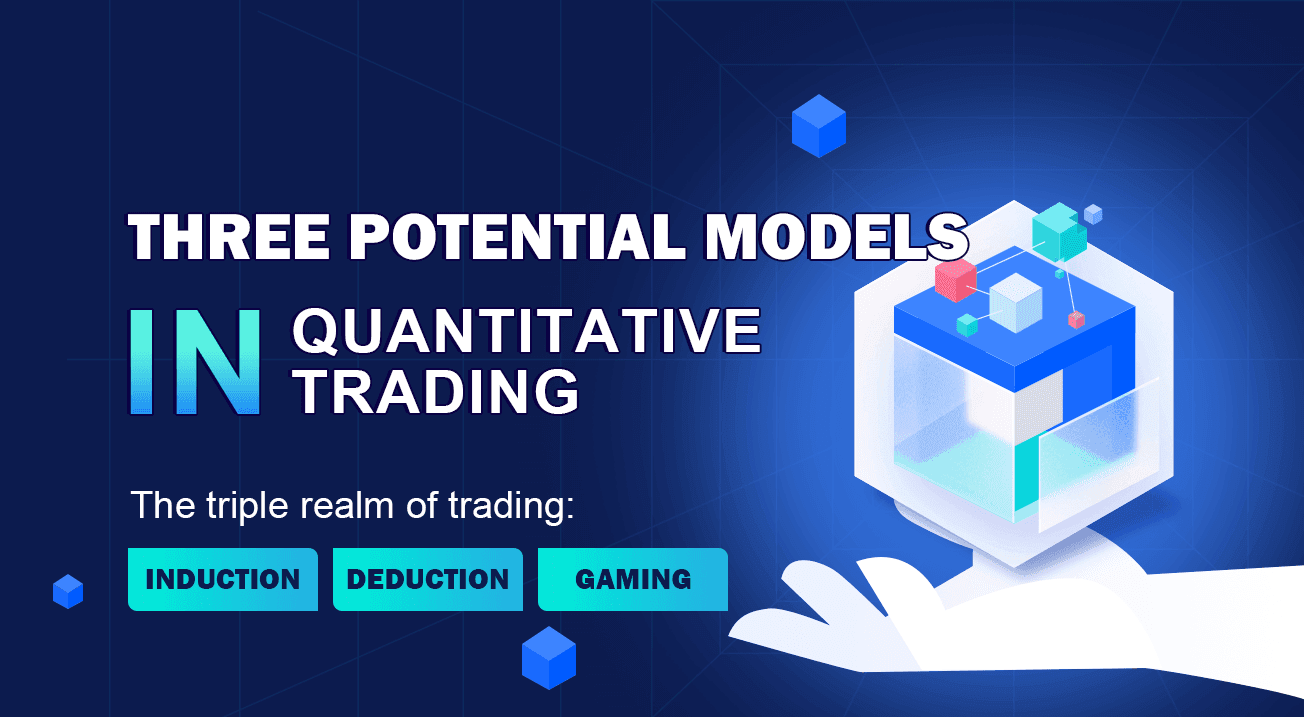 THREE POTENTIAL MODELS

IN QUANTITATIVE TRADING

The triple realm of trading:

INDUCTION DEDUCTION GAMING